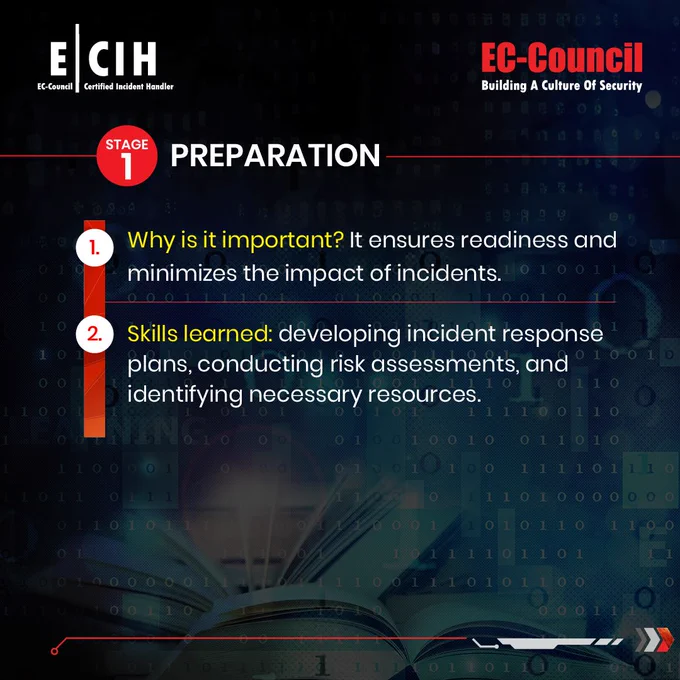 E|CIH
EC-Council | Certified Incident Handler

EC-Council
Building A Culture Of Security

STAGE 1 PREPARATION

1. Why is it important? It ensures readiness and minimizes the impact of incidents.

2. Skills learned: developing incident response plans, conducting risk assessments, and identifying necessary resources.